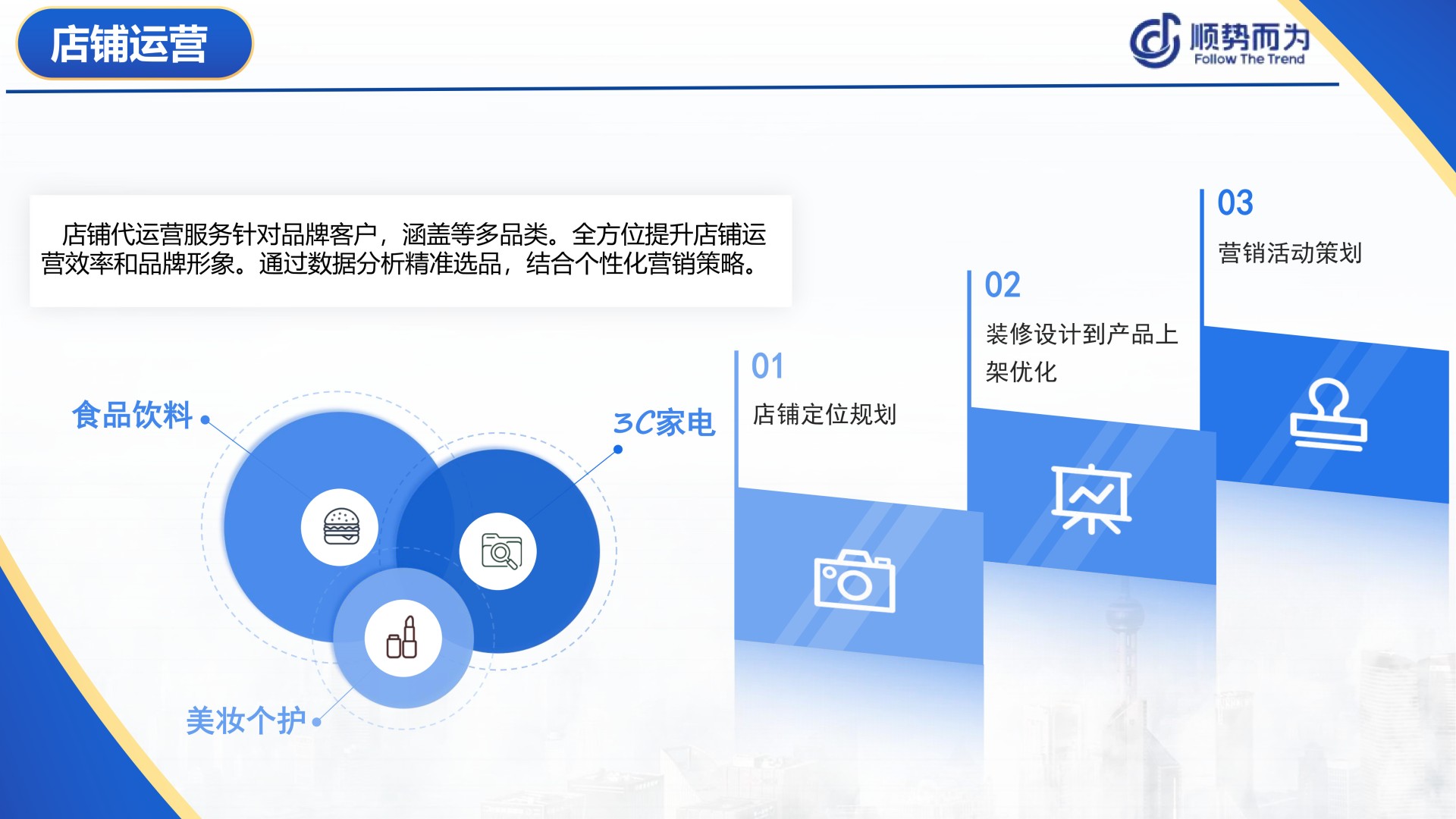 店铺运营

顺势而为
Follow The Trend

店铺代运营服务针对品牌客户，涵盖等多品类。全方位提升店铺运营效率和品牌形象。通过数据分析精准选品，结合个性化营销策略。

食品饮料

3C家电

美妆个护

01
店铺定位规划

02
装修设计到产品上架优化

03
营销活动策划